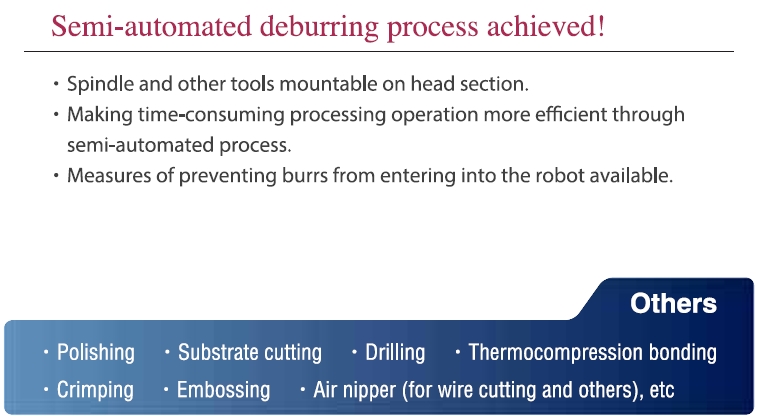 Semi-automated deburring process achieved!

・Spindle and other tools mountable on head section.
・Making time-consuming processing operation more efficient through semi-automated process.
・Measures of preventing burrs from entering into the robot available.

Others

・Polishing ・Substrate cutting ・Drilling ・Thermocompression bonding
・Crimping ・Embossing ・Air nipper (for wire cutting and others), etc